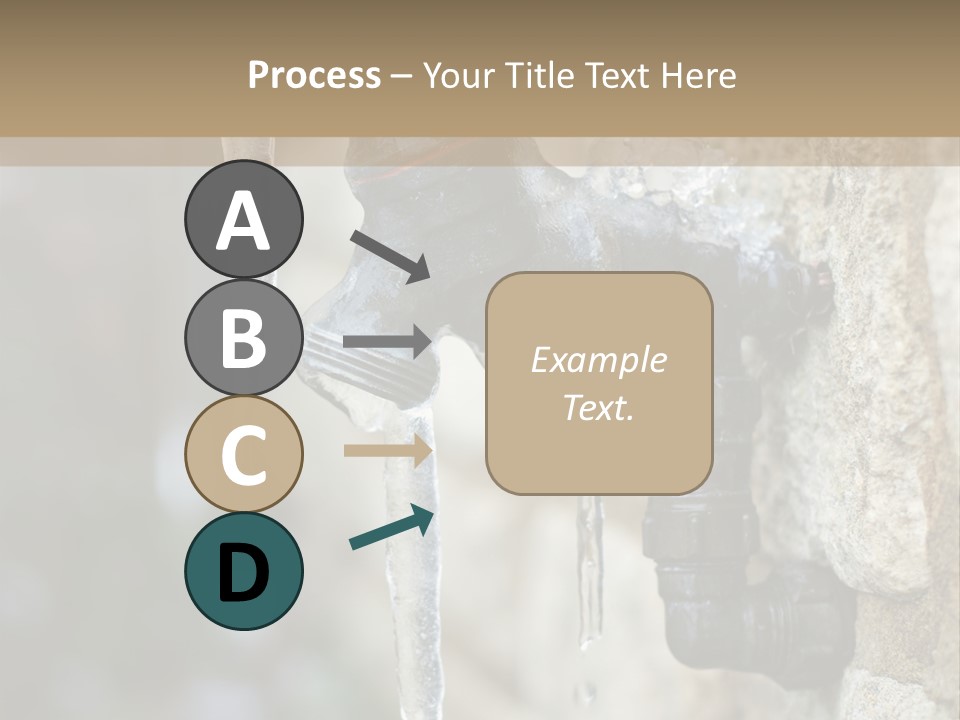 Process – Your Title Text Here

A

B

C

D

Example Text.